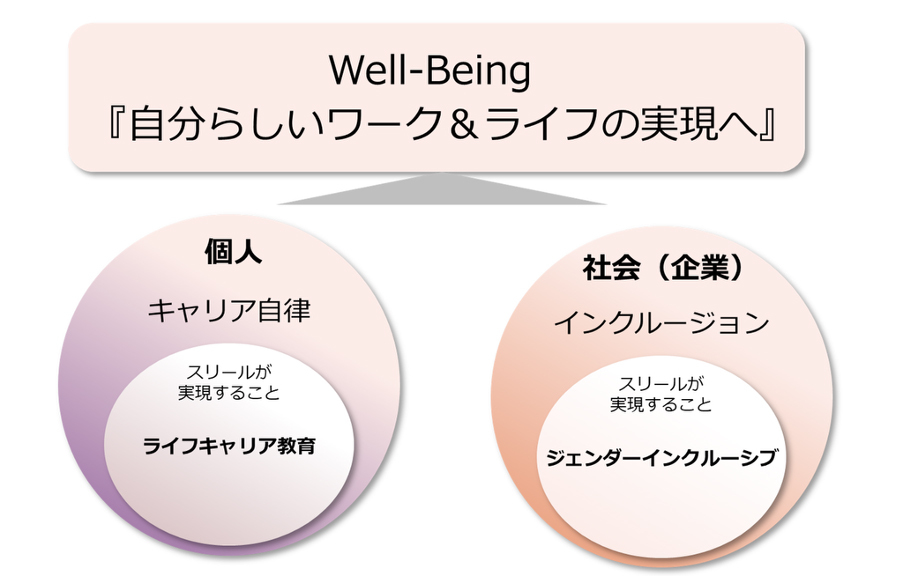 Well-Being
『自分らしいワーク＆ライフの実現へ』

個人

キャリア自律

スリールが
実現すること

ライフキャリア教育

社会（企業）

インクルージョン

スリールが
実現すること

ジェンダーインクルーシブ